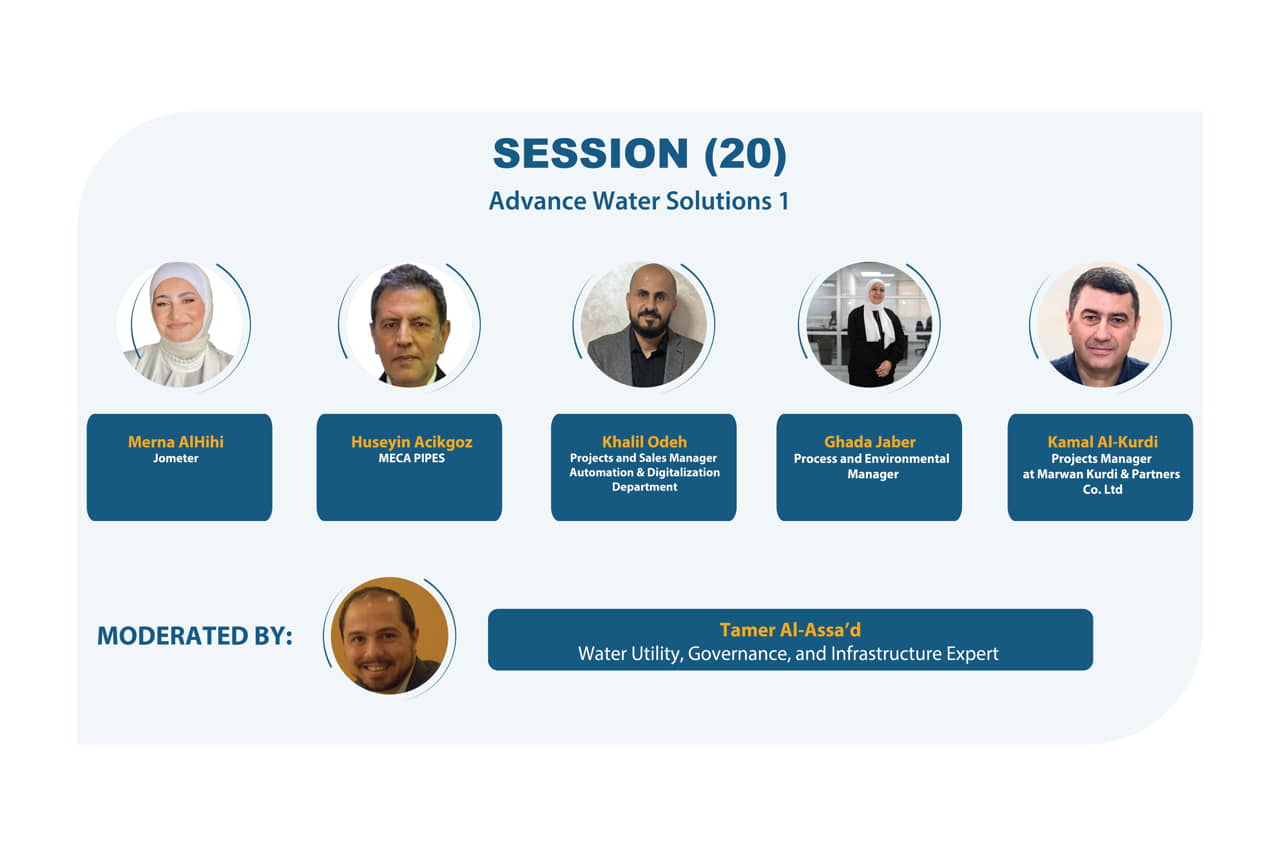 SESSION (20)
Advance Water Solutions 1

Merna AlHihi
Jometer

Huseyin Acikgoz
MECA PIPES

Khalil Odeh
Projects and Sales Manager Automation & Digitalization Department

Ghada Jaber
Process and Environmental Manager

Kamal Al-Kurdi
Projects Manager at Marwan Kurdi & Partners Co. Ltd

MODERATED BY:

Tamer Al-Assa'd
Water Utility, Governance, and Infrastructure Expert